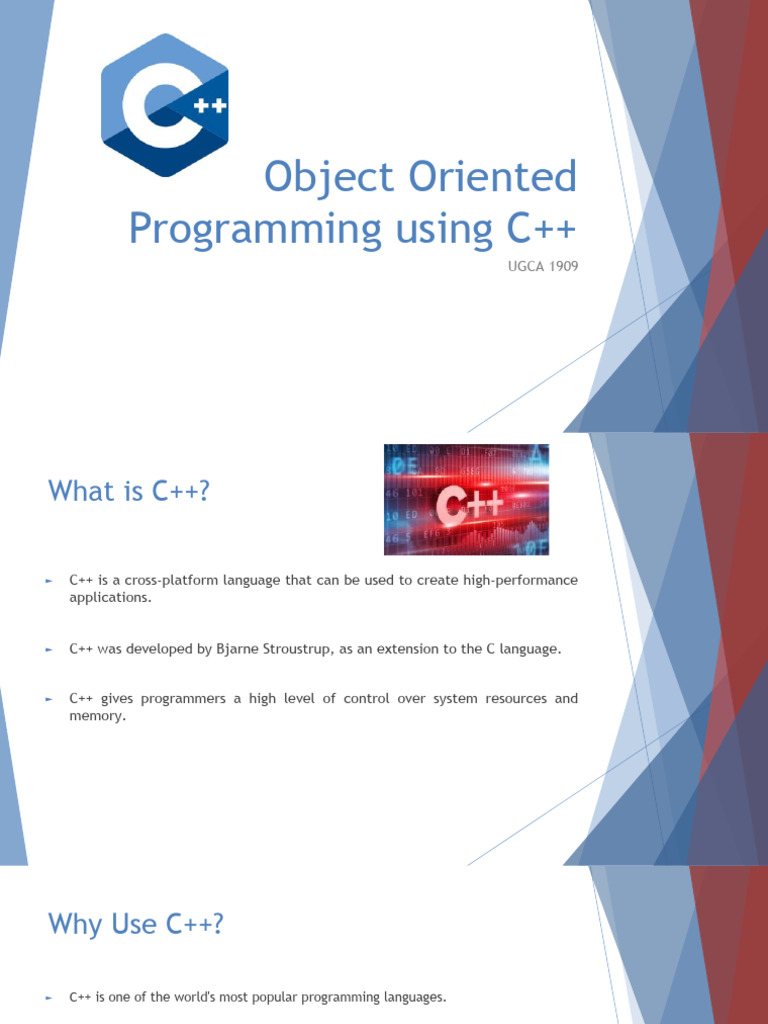 C++

Object Oriented Programming using C++

UGCA 1909

What is C++?

C++

► C++ is a cross-platform language that can be used to create high-performance applications.

► C++ was developed by Bjarne Stroustrup, as an extension to the C language.

► C++ gives programmers a high level of control over system resources and memory.

Why Use C++?

► C++ is one of the world's most popular programming languages.